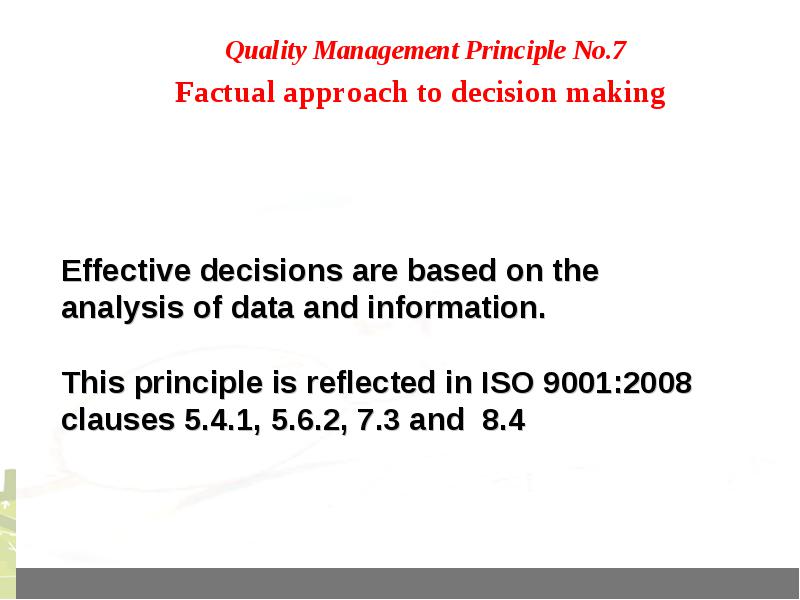 Quality Management Principle No.7

Factual approach to decision making

Effective decisions are based on the analysis of data and information.

This principle is reflected in ISO 9001:2008 clauses 5.4.1, 5.6.2, 7.3 and 8.4